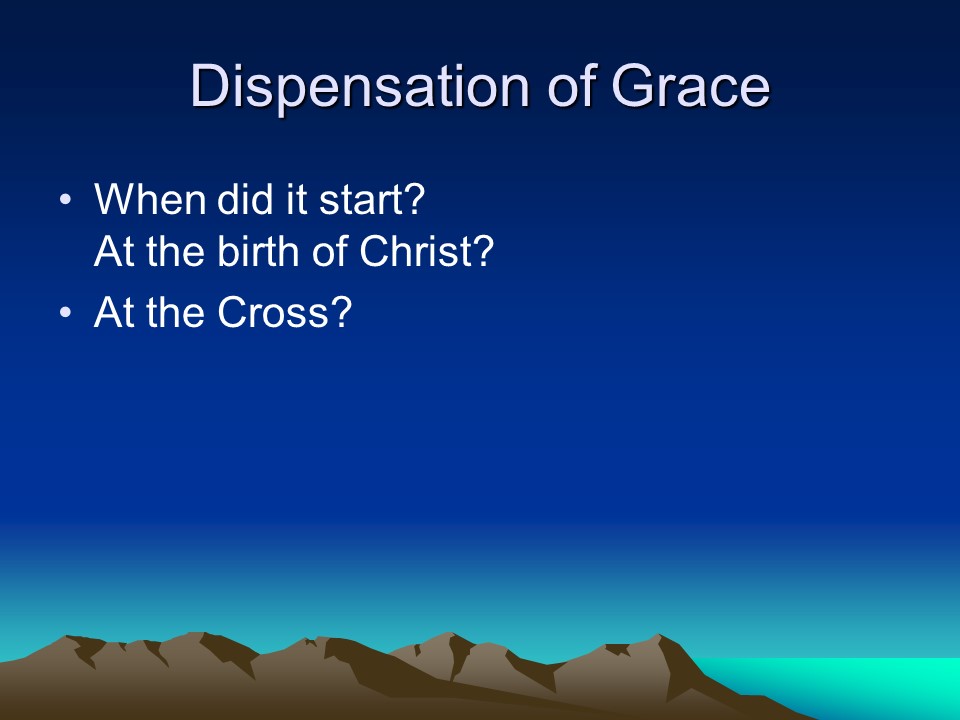 Dispensation of Grace

• When did it start?
At the birth of Christ?

• At the Cross?